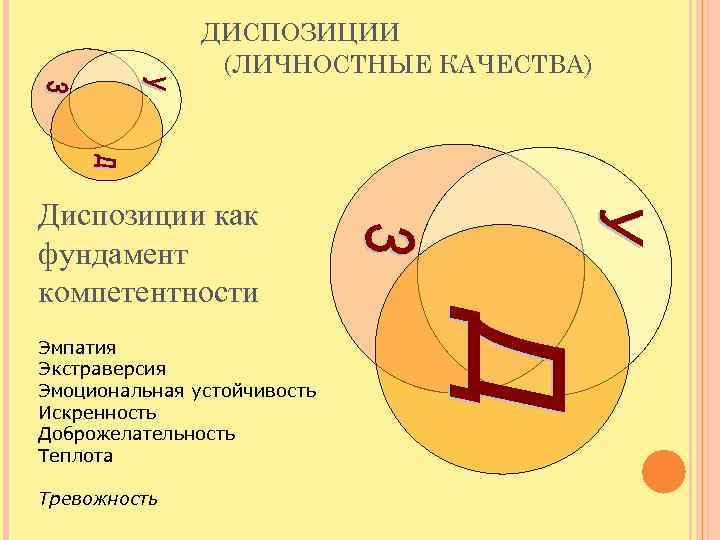 ДИСПОЗИЦИИ
(ЛИЧНОСТНЫЕ КАЧЕСТВА)

З
У
Д

Диспозиции как фундамент компетентности

Эмпатия
Экстраверсия
Эмоциональная устойчивость
Искренность
Доброжелательность
Теплота

Тревожность

З
У
Д